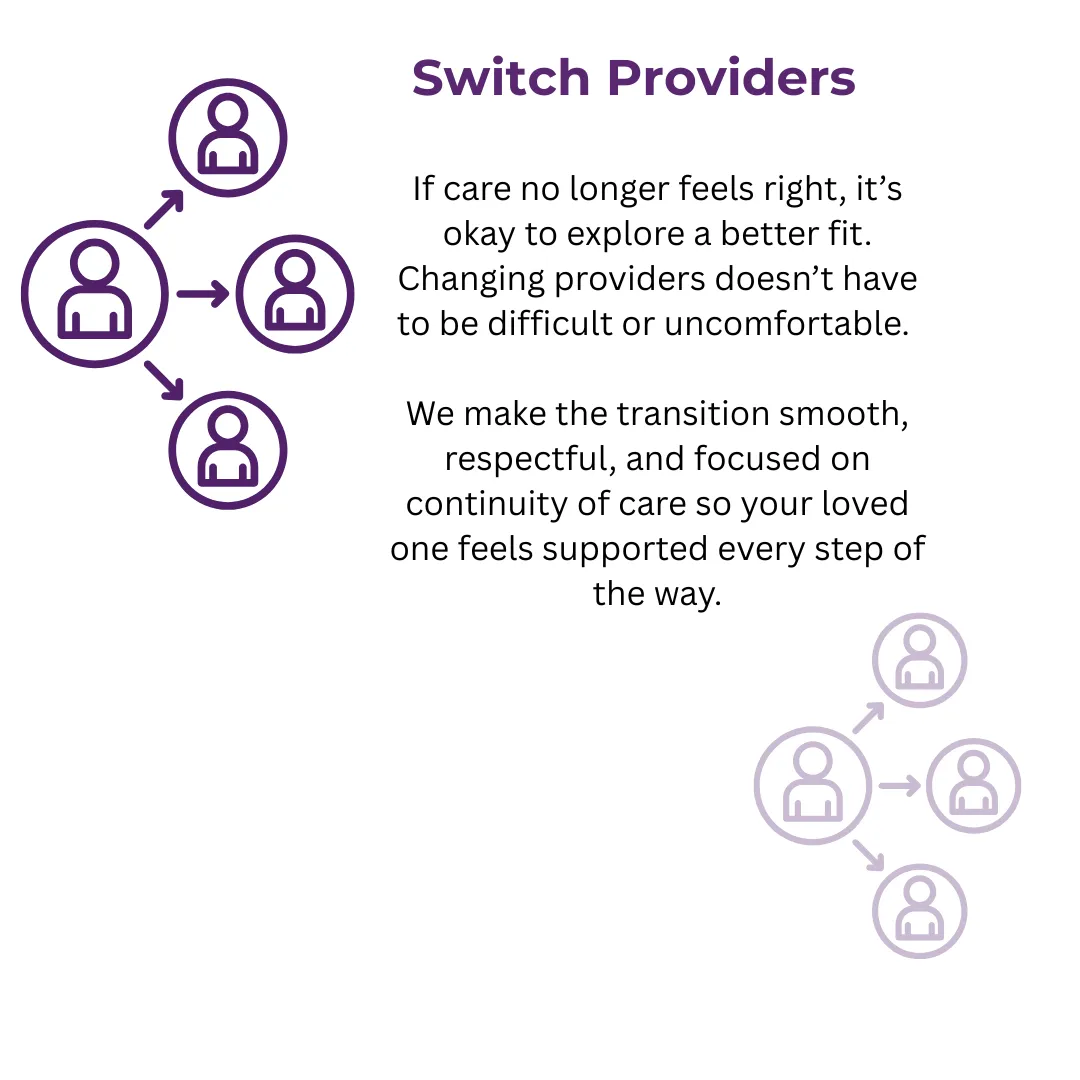 Switch Providers

If care no longer feels right, it’s okay to explore a better fit. Changing providers doesn’t have to be difficult or uncomfortable.

We make the transition smooth, respectful, and focused on continuity of care so your loved one feels supported every step of the way.